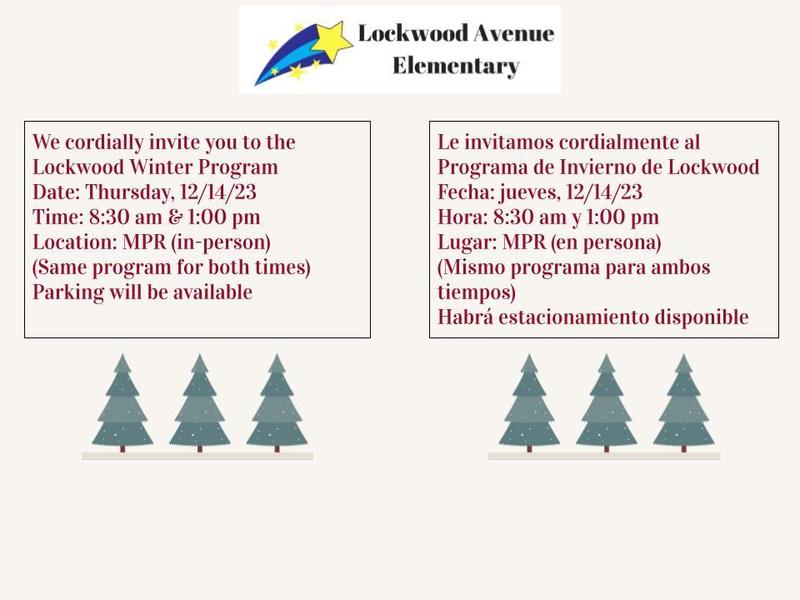 Lockwood Avenue Elementary

We cordially invite you to the Lockwood Winter Program
Date: Thursday, 12/14/23
Time: 8:30 am & 1:00 pm
Location: MPR (in-person)
(Same program for both times)
Parking will be available

Le invitamos cordialmente al Programa de Invierno de Lockwood
Fecha: jueves, 12/14/23
Hora: 8:30 am y 1:00 pm
Lugar: MPR (en persona)
(Mismo programa para ambos tiempos)
Habrá estacionamiento disponible